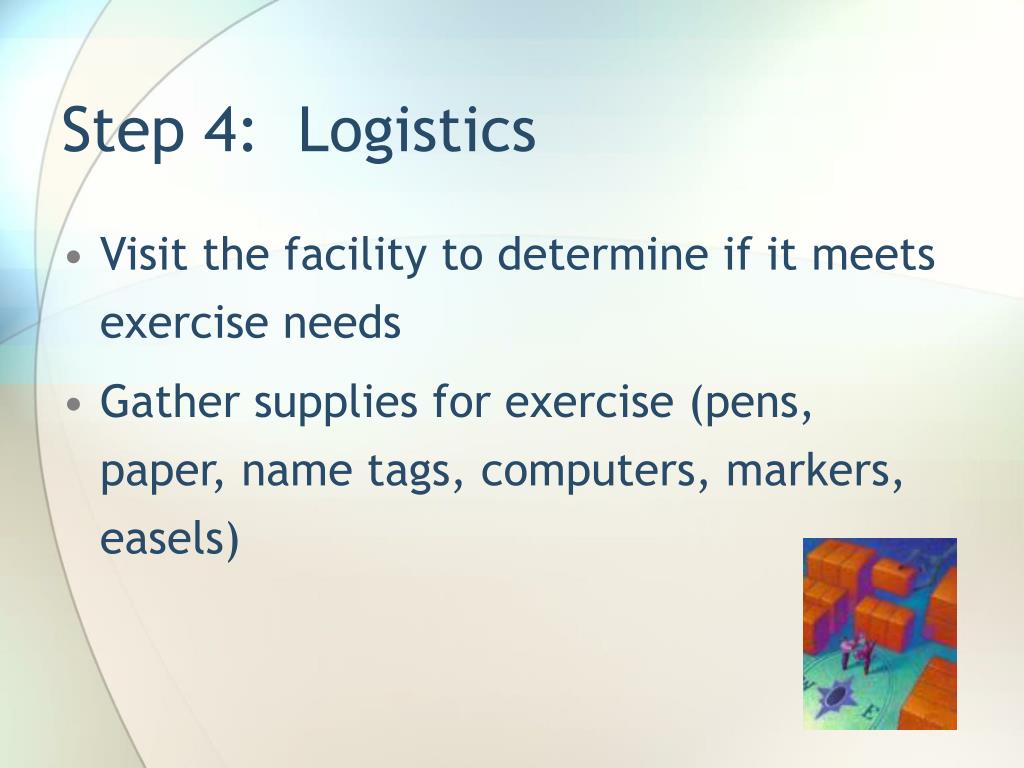 Step 4: Logistics

• Visit the facility to determine if it meets exercise needs

• Gather supplies for exercise (pens, paper, name tags, computers, markers, easels)